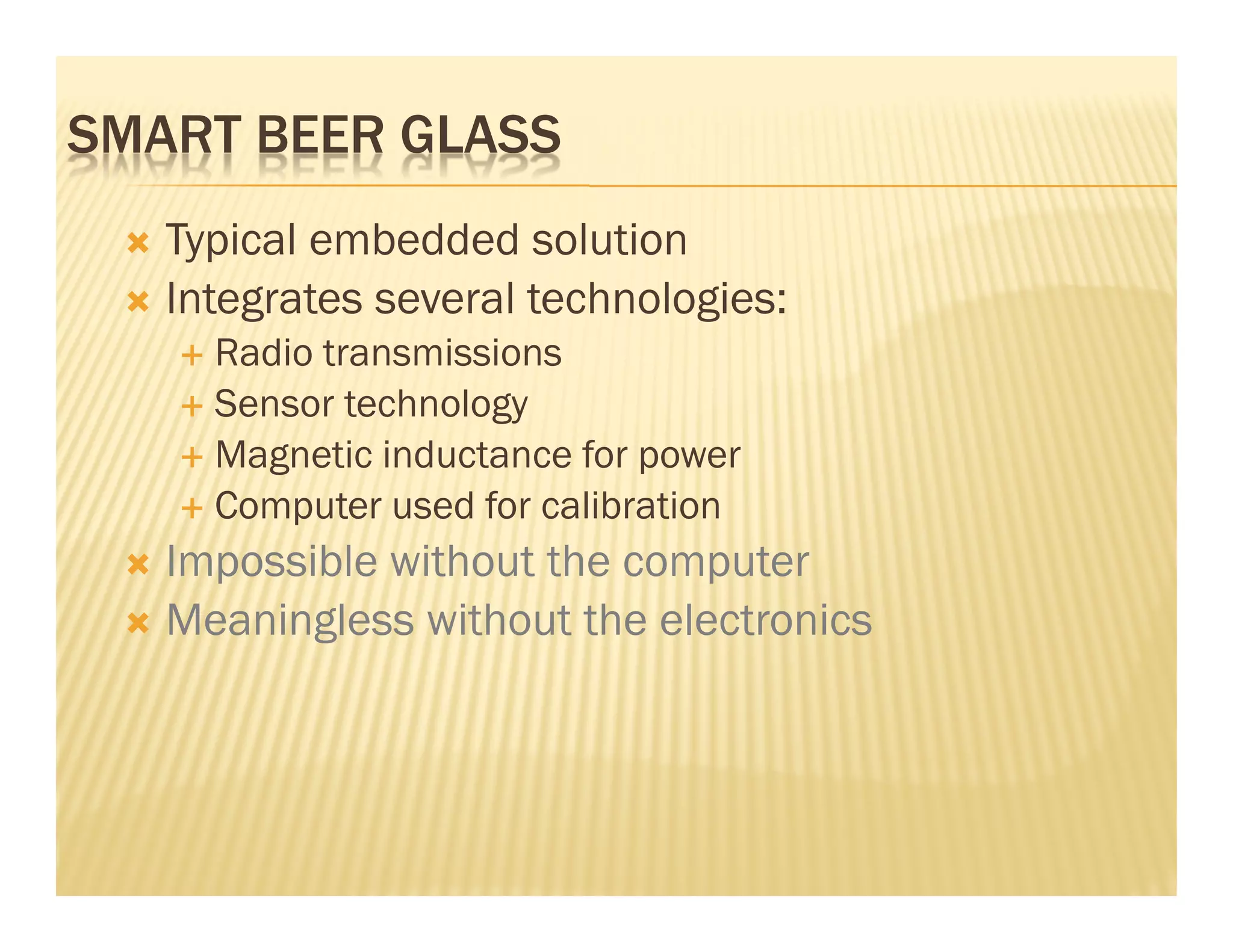 SMART BEER GLASS

× Typical embedded solution
× Integrates several technologies:
+ Radio transmissions
+ Sensor technology
+ Magnetic inductance for power
+ Computer used for calibration
× Impossible without the computer
× Meaningless without the electronics